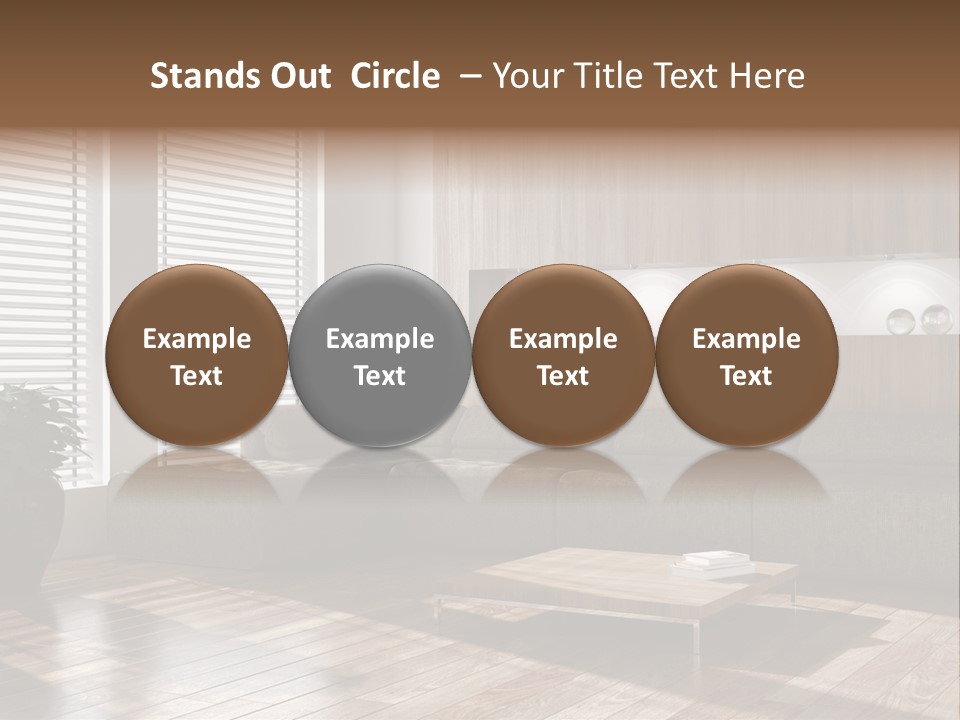 Stands Out Circle – Your Title Text Here

Example Text

Example Text

Example Text

Example Text